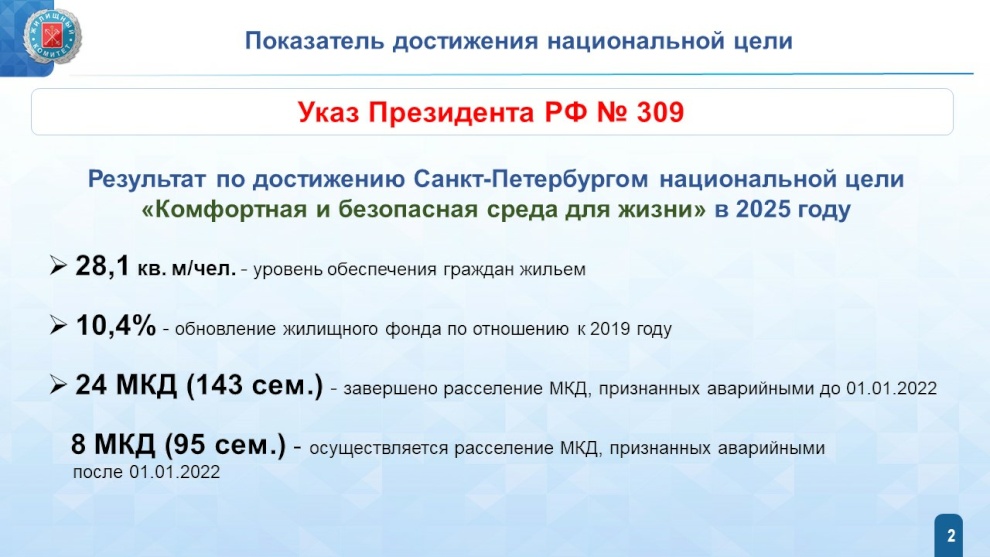 ЖИЛИЩНЫЙ КОМИТЕТ

Показатель достижения национальной цели

Указ Президента РФ № 309

Результат по достижению Санкт-Петербургом национальной цели «Комфортная и безопасная среда для жизни» в 2025 году

➢ 28,1 кв. м/чел. - уровень обеспечения граждан жильем

➢ 10,4% - обновление жилищного фонда по отношению к 2019 году

➢ 24 МКД (143 сем.) - завершено расселение МКД, признанных аварийными до 01.01.2022

8 МКД (95 сем.) - осуществляется расселение МКД, признанных аварийными после 01.01.2022

2